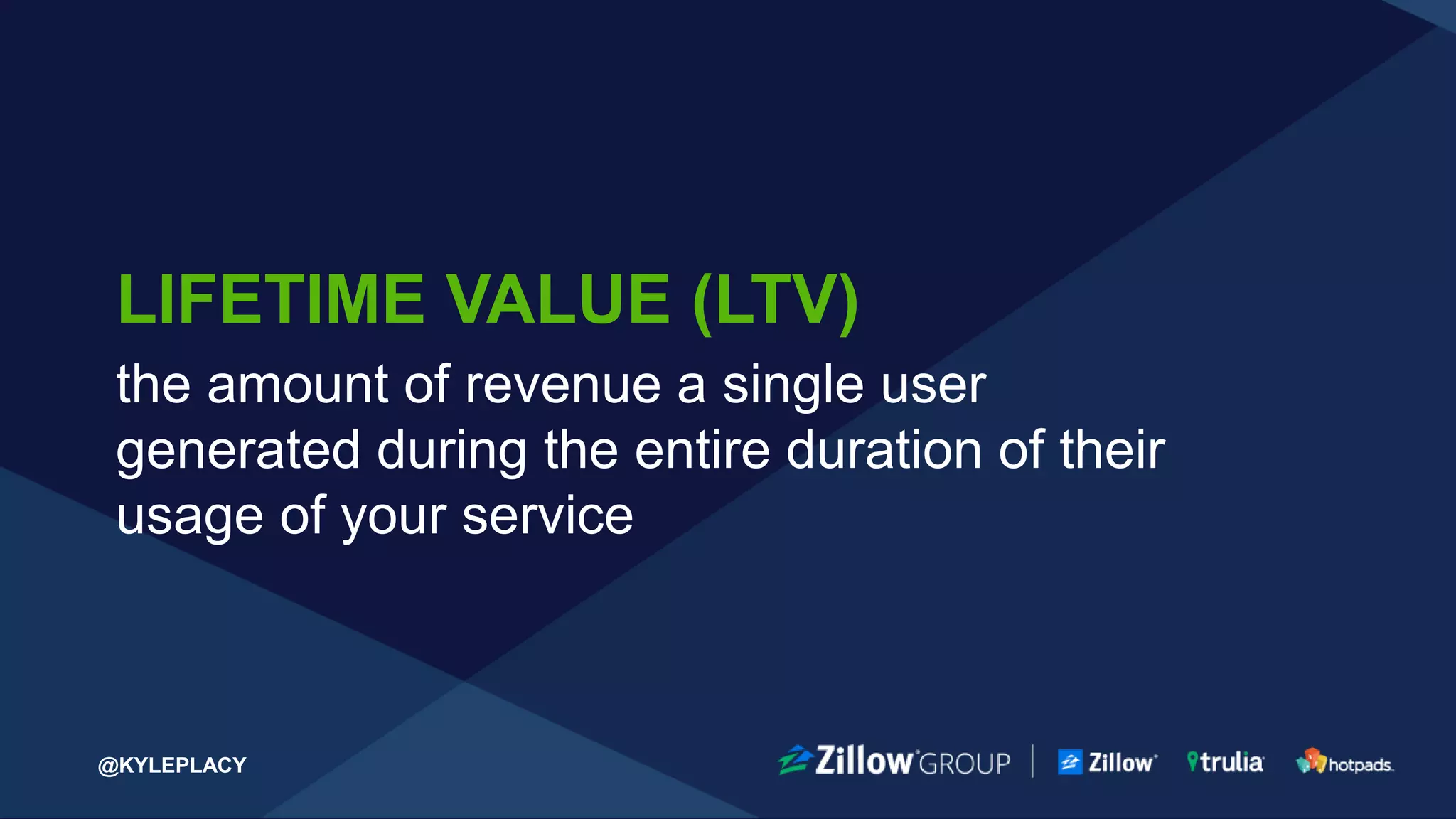 LIFETIME VALUE (LTV)

the amount of revenue a single user generated during the entire duration of their usage of your service

@KYLEPLACY

Zillow GROUP | Zillow trulia hotpads